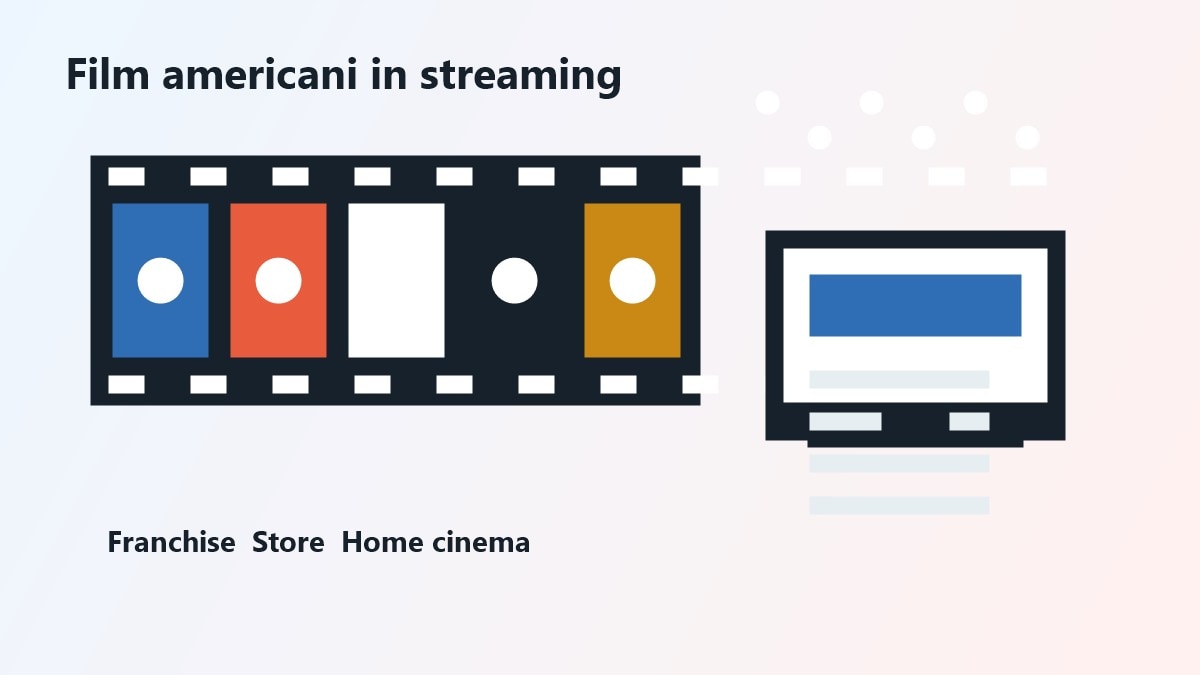 Film americani in streaming

Franchise Store Home cinema